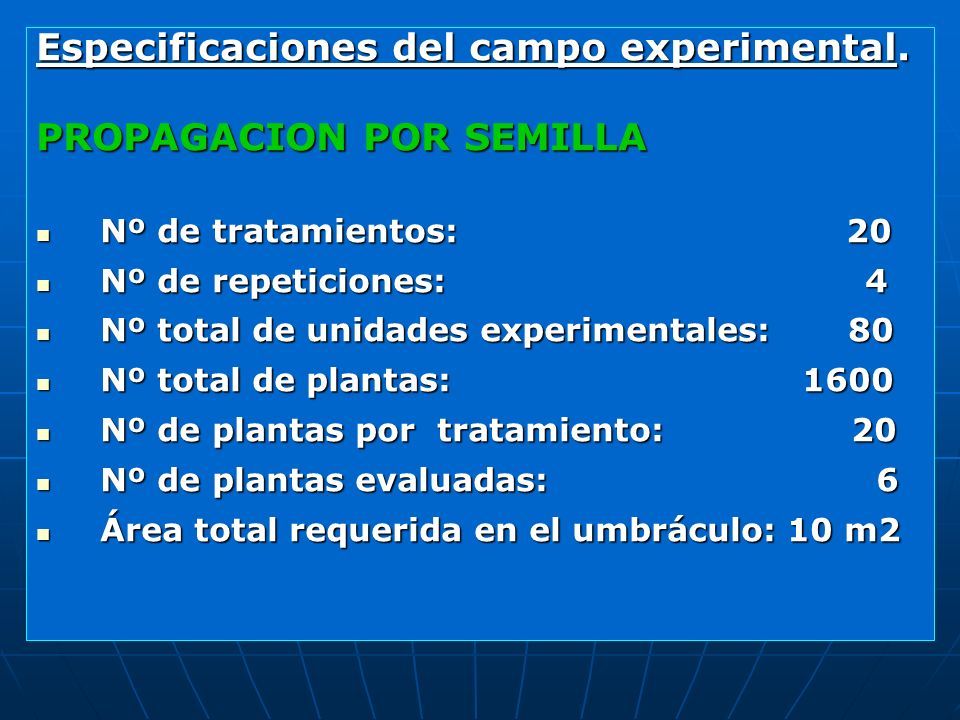 Especificaciones del campo experimental.

PROPAGACION POR SEMILLA

- Nº de tratamientos: 20
- Nº de repeticiones: 4
- Nº total de unidades experimentales: 80
- Nº total de plantas: 1600
- Nº de plantas por tratamiento: 20
- Nº de plantas evaluadas: 6
- Área total requerida en el umbráculo: 10 m2